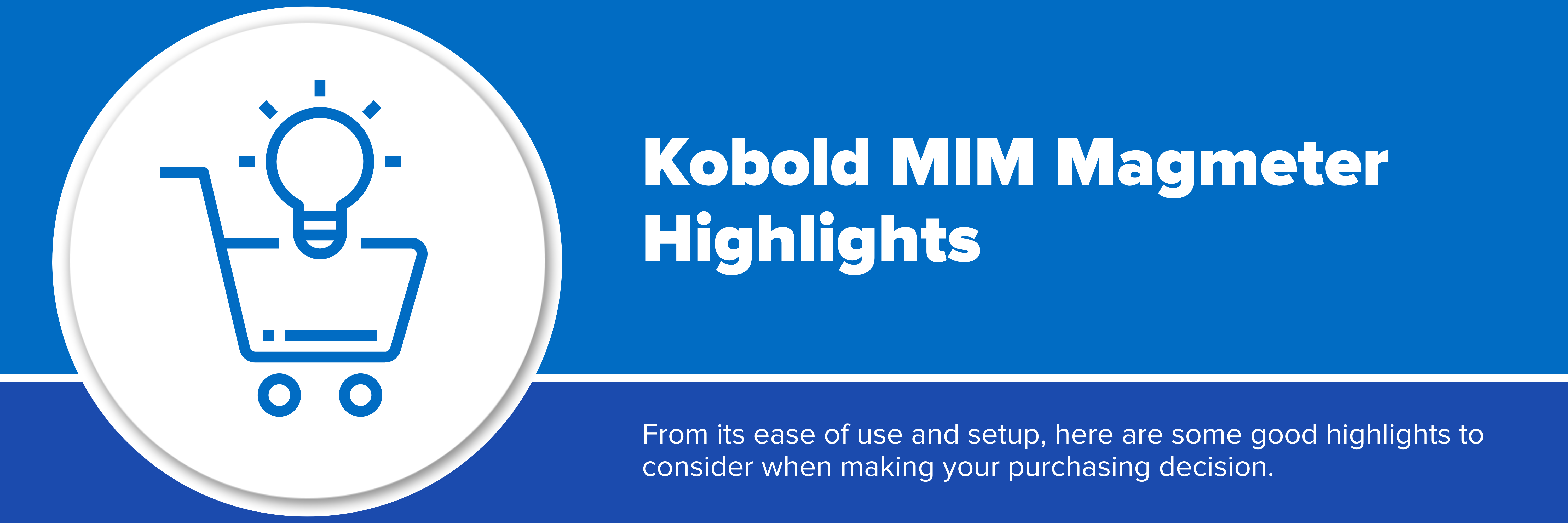 Kobold MIM Magmeter Highlights

From its ease of use and setup, here are some good highlights to consider when making your purchasing decision.